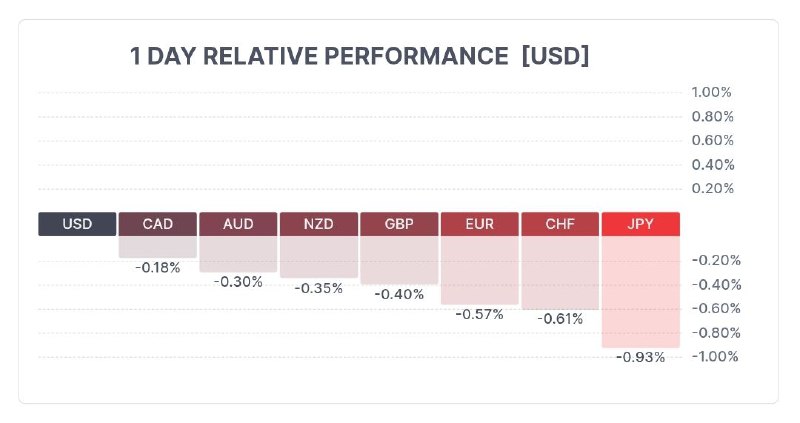 1 DAY RELATIVE PERFORMANCE [USD]

1.00%
0.80%
0.60%
0.40%
0.20%

USD CAD AUD NZD GBP EUR CHF JPY

-0.18%
-0.30%
-0.35%
-0.40%
-0.57%
-0.61%
-0.93%

-0.20%
-0.40%
-0.60%
-0.80%
-1.00%